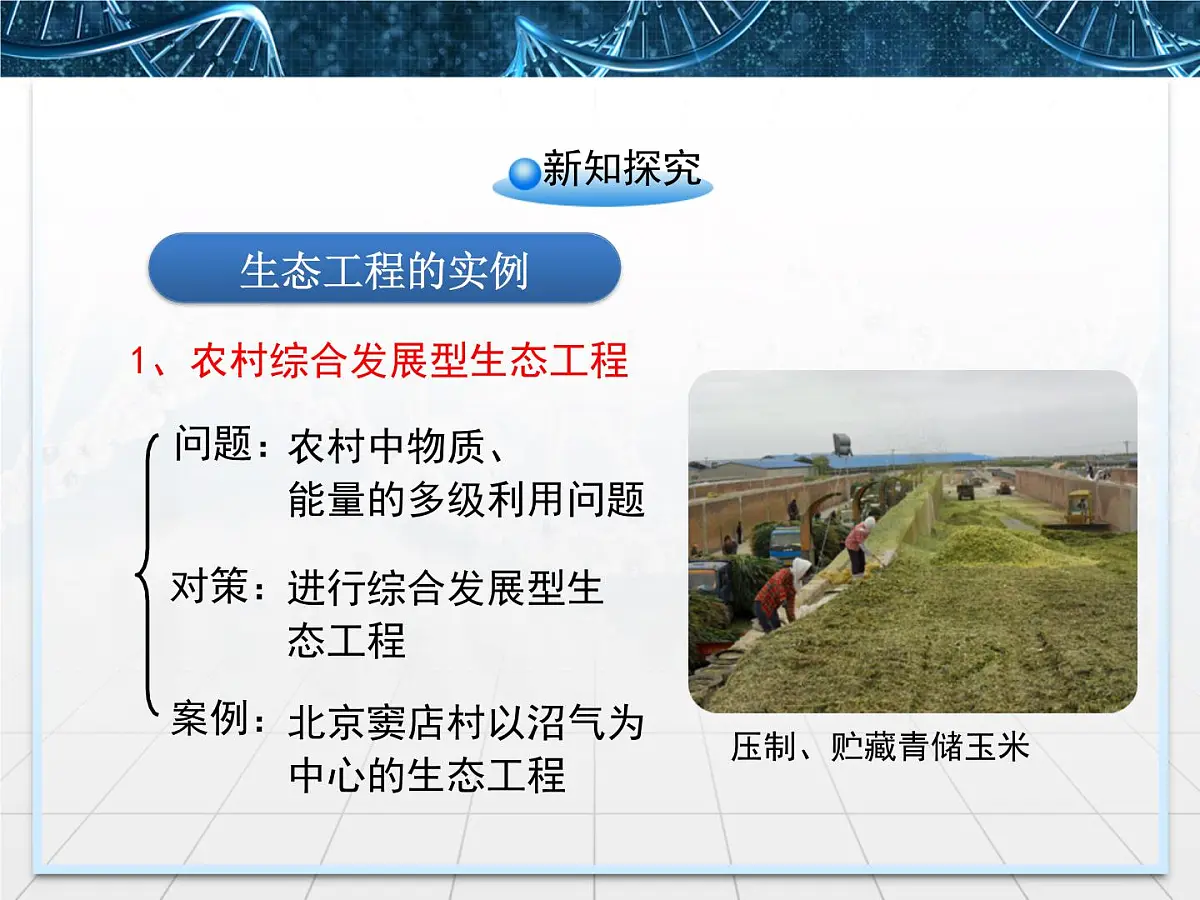 新知探究

生态工程的实例

1、农村综合发展型生态工程

问题：农村中物质、能量的多级利用问题

对策：进行综合发展型生态工程

案例：北京窦店村以沼气为中心的生态工程

压制、贮藏青储玉米